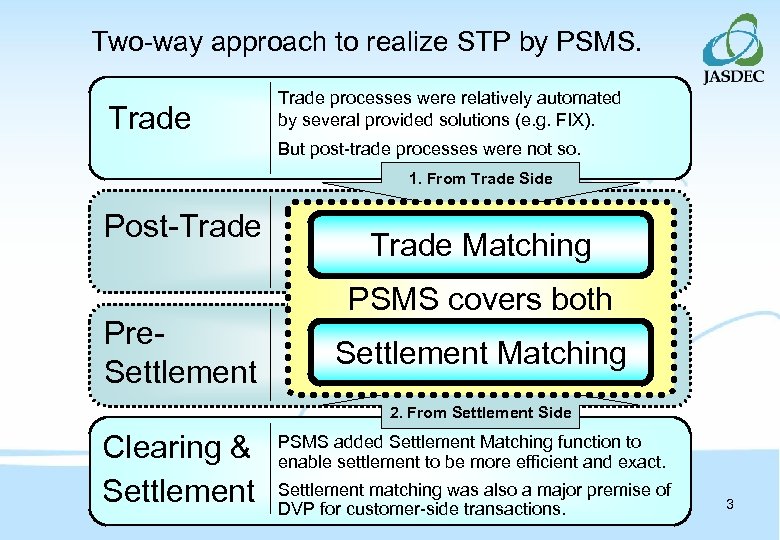 Two-way approach to realize STP by PSMS.

JASDEC

Trade

Trade processes were relatively automated by several provided solutions (e.g. FIX).

But post-trade processes were not so.

1. From Trade Side

Post-Trade

Trade Matching

PSMS covers both

Pre-Settlement

Settlement Matching

2. From Settlement Side

Clearing & Settlement

PSMS added Settlement Matching function to enable settlement to be more efficient and exact.

Settlement matching was also a major premise of DVP for customer-side transactions.

3